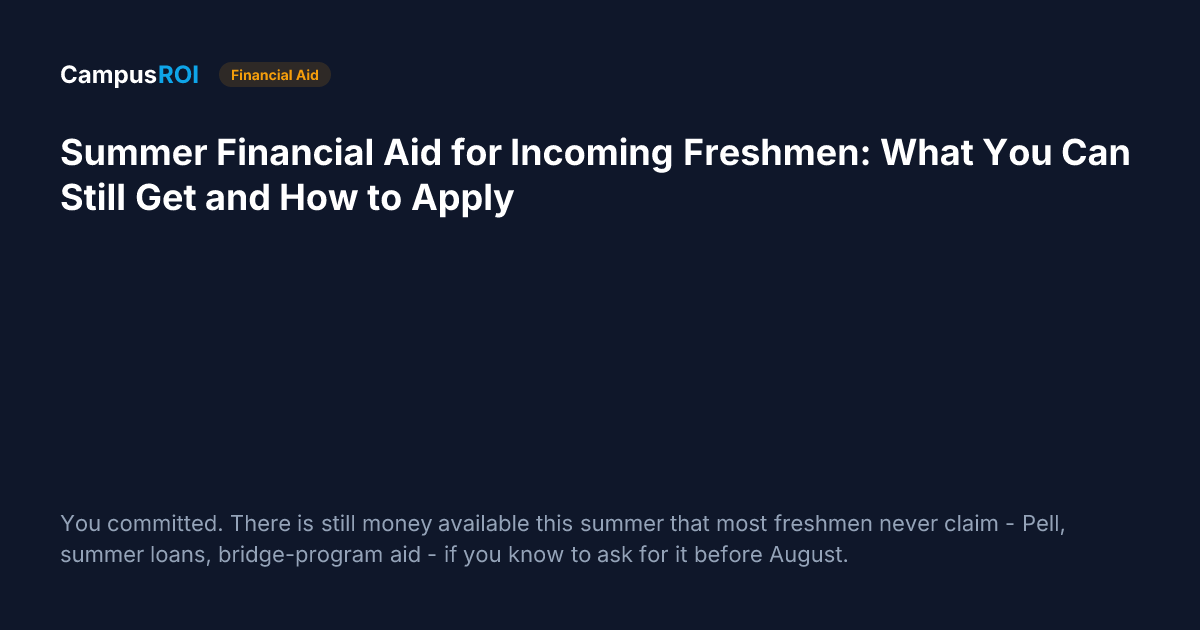 CampusROI
Financial Aid

Summer Financial Aid for Incoming Freshmen: What You Can Still Get and How to Apply

You committed. There is still money available this summer that most freshmen never claim - Pell, summer loans, bridge-program aid - if you know to ask for it before August.